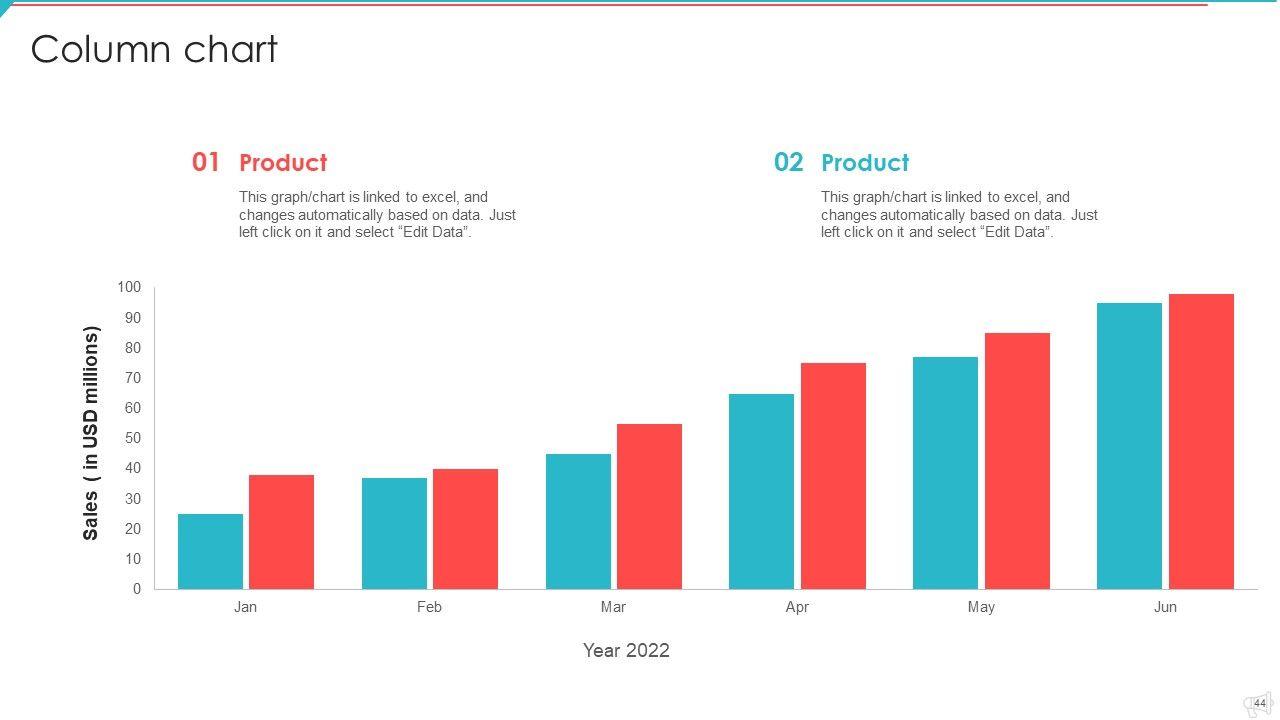 Column chart

01 Product

This graph/chart is linked to excel, and changes automatically based on data. Just left click on it and select “Edit Data”.

02 Product

This graph/chart is linked to excel, and changes automatically based on data. Just left click on it and select “Edit Data”.

Sales ( in USD millions)

100
90
80
70
60
50
40
30
20
10
0

Jan Feb Mar Apr May Jun

Year 2022

44